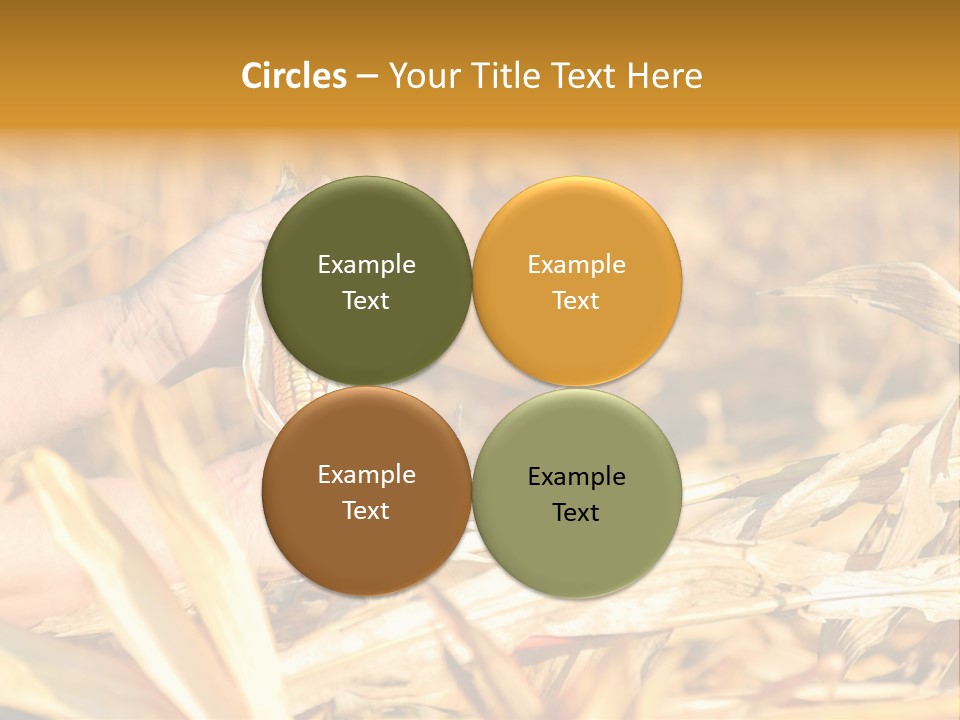 Circles – Your Title Text Here

Example Text

Example Text

Example Text

Example Text